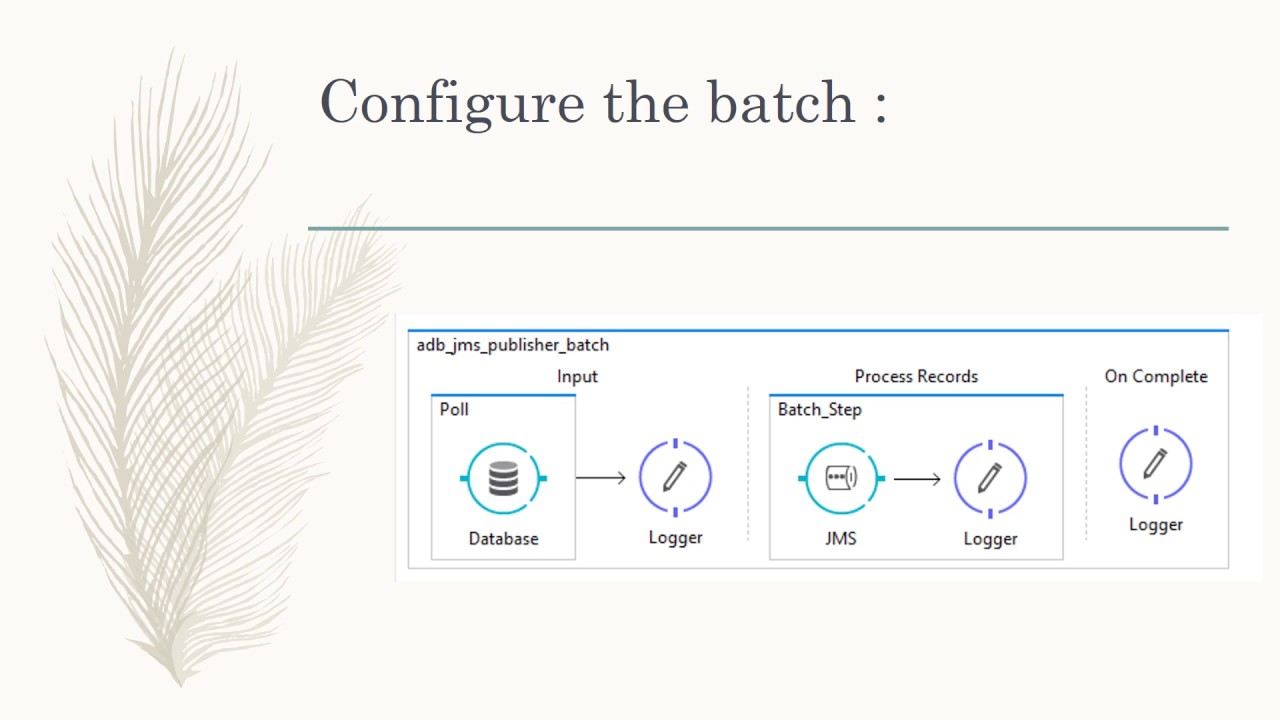 Configure the batch :

adb_jms_publisher_batch

Input

Poll

Database

Logger

Process Records

Batch_Step

JMS

Logger

On Complete

Logger